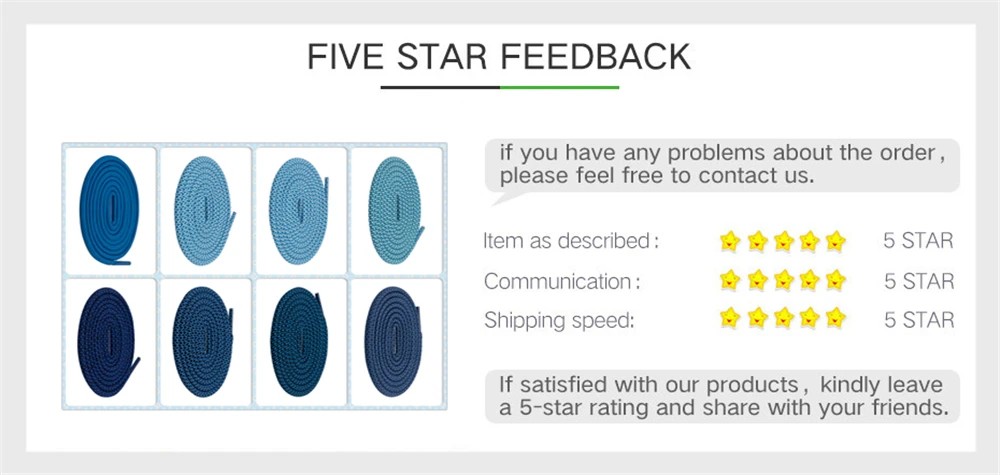 FIVE STAR FEEDBACK

if you have any problems about the order, please feel free to contact us.

Item as described: 5 STAR
Communication: 5 STAR
Shipping speed: 5 STAR

If satisfied with our products, kindly leave a 5-star rating and share with your friends.